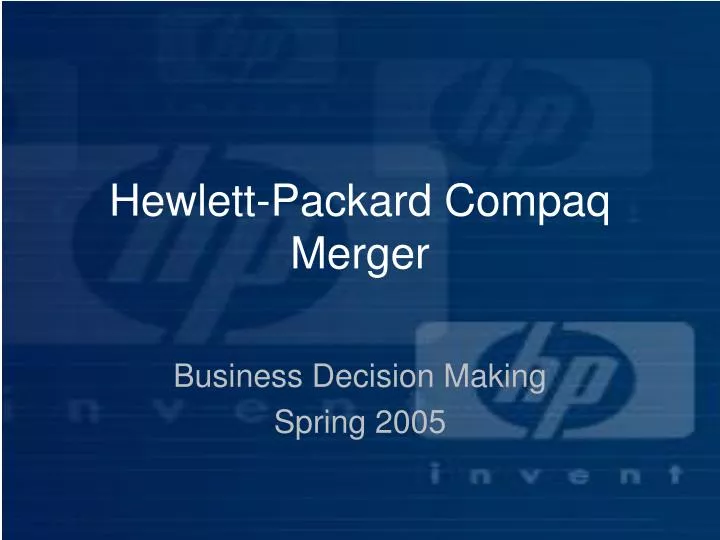 Hewlett-Packard Compaq Merger

Business Decision Making
Spring 2005

hp
invent